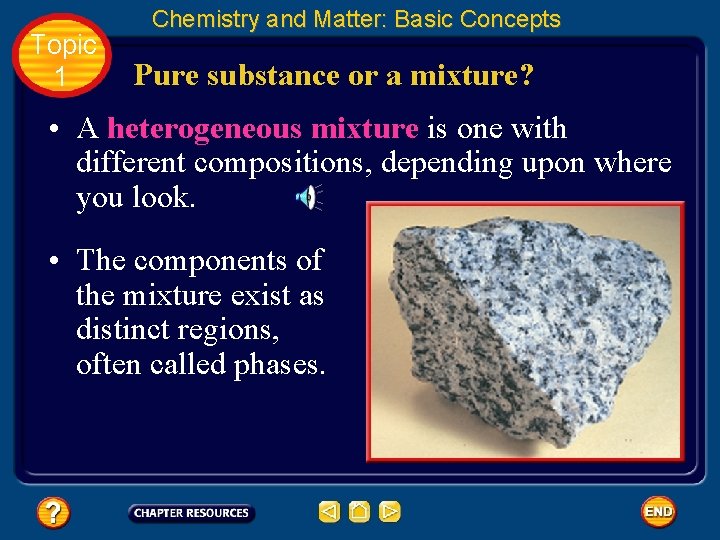 Chemistry and Matter: Basic Concepts

Topic 1

Pure substance or a mixture?

• A heterogeneous mixture is one with different compositions, depending upon where you look.

• The components of the mixture exist as distinct regions, often called phases.

?

CHAPTER RESOURCES

END